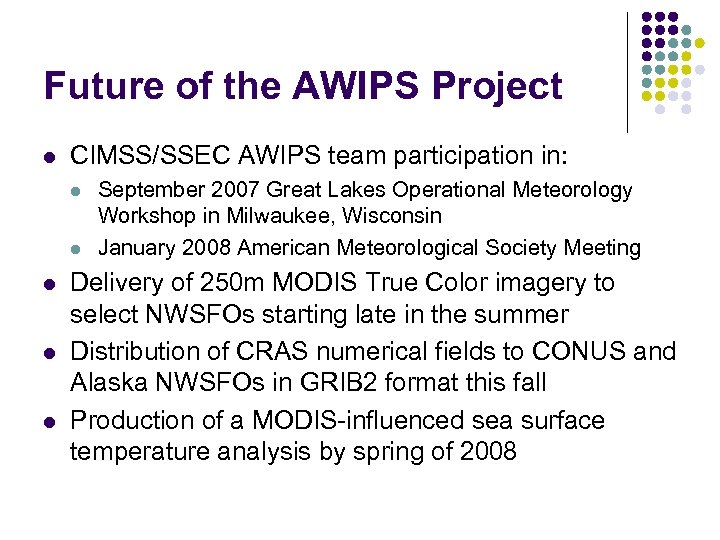 Future of the AWIPS Project

- CIMSS/SSEC AWIPS team participation in:
  - September 2007 Great Lakes Operational Meteorology Workshop in Milwaukee, Wisconsin
  - January 2008 American Meteorological Society Meeting
- Delivery of 250m MODIS True Color imagery to select NWSFOs starting late in the summer
- Distribution of CRAS numerical fields to CONUS and Alaska NWSFOs in GRIB2 format this fall
- Production of a MODIS-influenced sea surface temperature analysis by spring of 2008